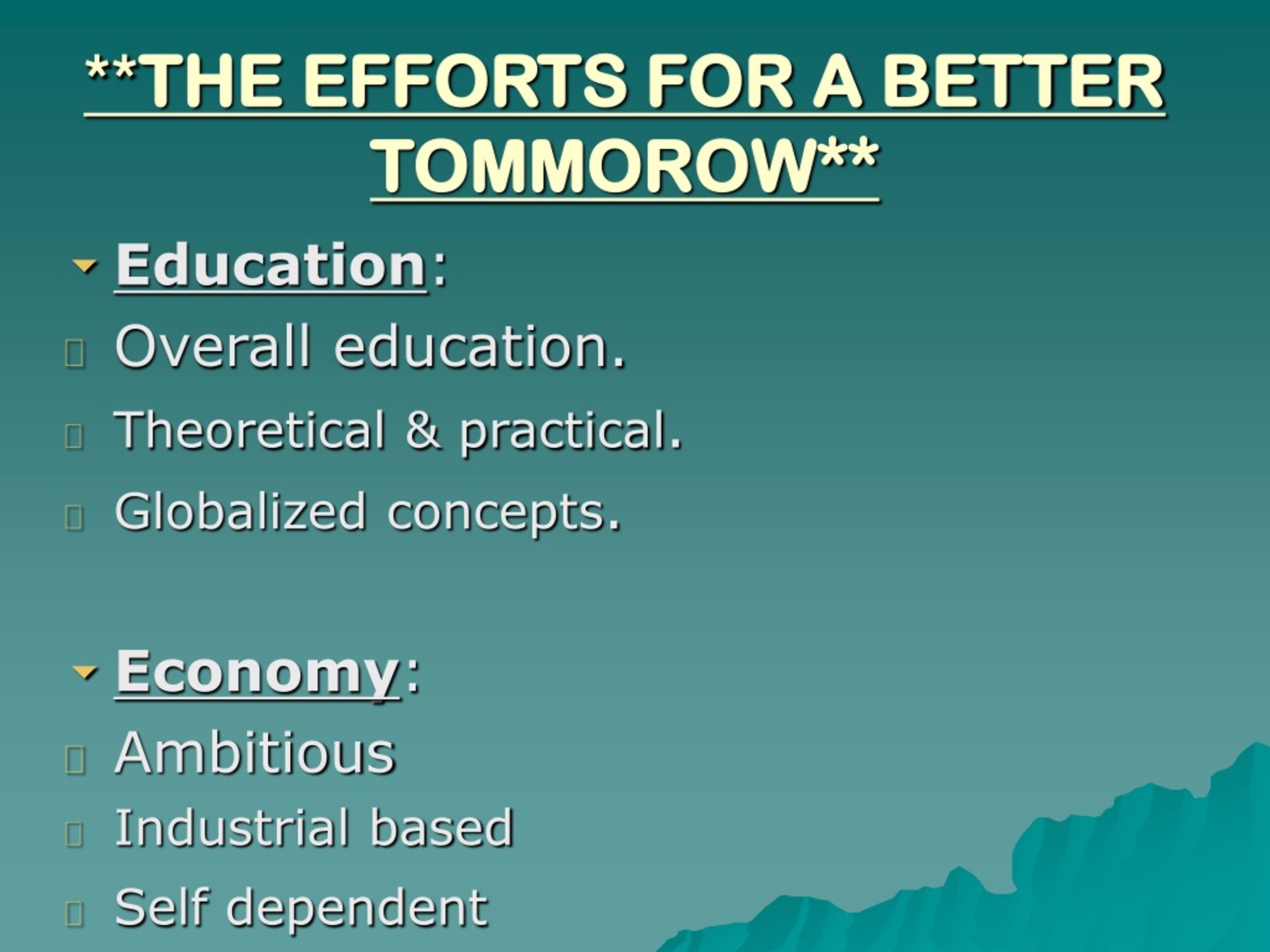 **THE EFFORTS FOR A BETTER TOMMOROW**

Education:

Overall education.

Theoretical & practical.

Globalized concepts.

Economy:

Ambitious

Industrial based

Self dependent